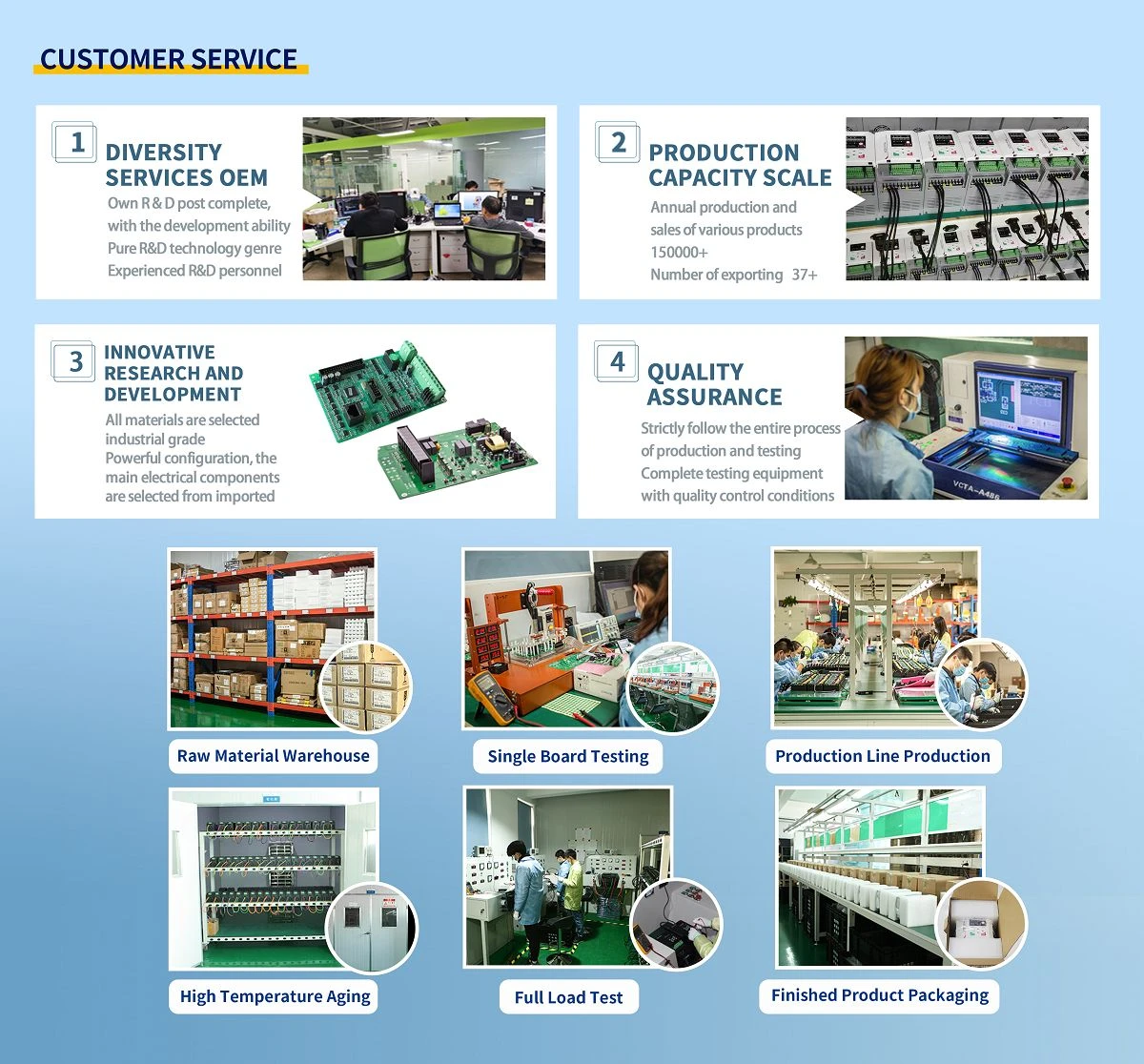 CUSTOMER SERVICE

1
DIVERSITY SERVICES OEM
Own R & D post complete, with the development ability
Pure R&D technology genre
Experienced R&D personnel

2
PRODUCTION CAPACITY SCALE
Annual production and sales of various products 150000+
Number of exporting 37+

3
INNOVATIVE RESEARCH AND DEVELOPMENT
All materials are selected industrial grade
Powerful configuration, the main electrical components are selected from imported

4
QUALITY ASSURANCE
Strictly follow the entire process of production and testing
Complete testing equipment with quality control conditions

VCTA-A486

Raw Material Warehouse

Single Board Testing

Production Line Production

High Temperature Aging

Full Load Test

Finished Product Packaging